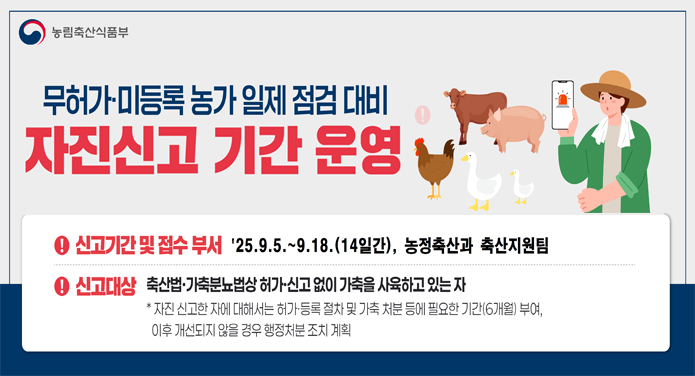 농림축산식품부

무허가·미등록 농가 일제 점검 대비

자진신고 기간 운영

신고기간 및 접수 부서 '25.9.5.~9.18.(14일간), 농정축산과 축산지원팀

신고대상 축산법·가축분뇨법상 허가·신고 없이 가축을 사육하고 있는 자

* 자진 신고한 자에 대해서는 허가·등록 절차 및 가축 처분 등에 필요한 기간(6개월) 부여, 이후 개선되지 않을 경우 행정처분 조치 계획